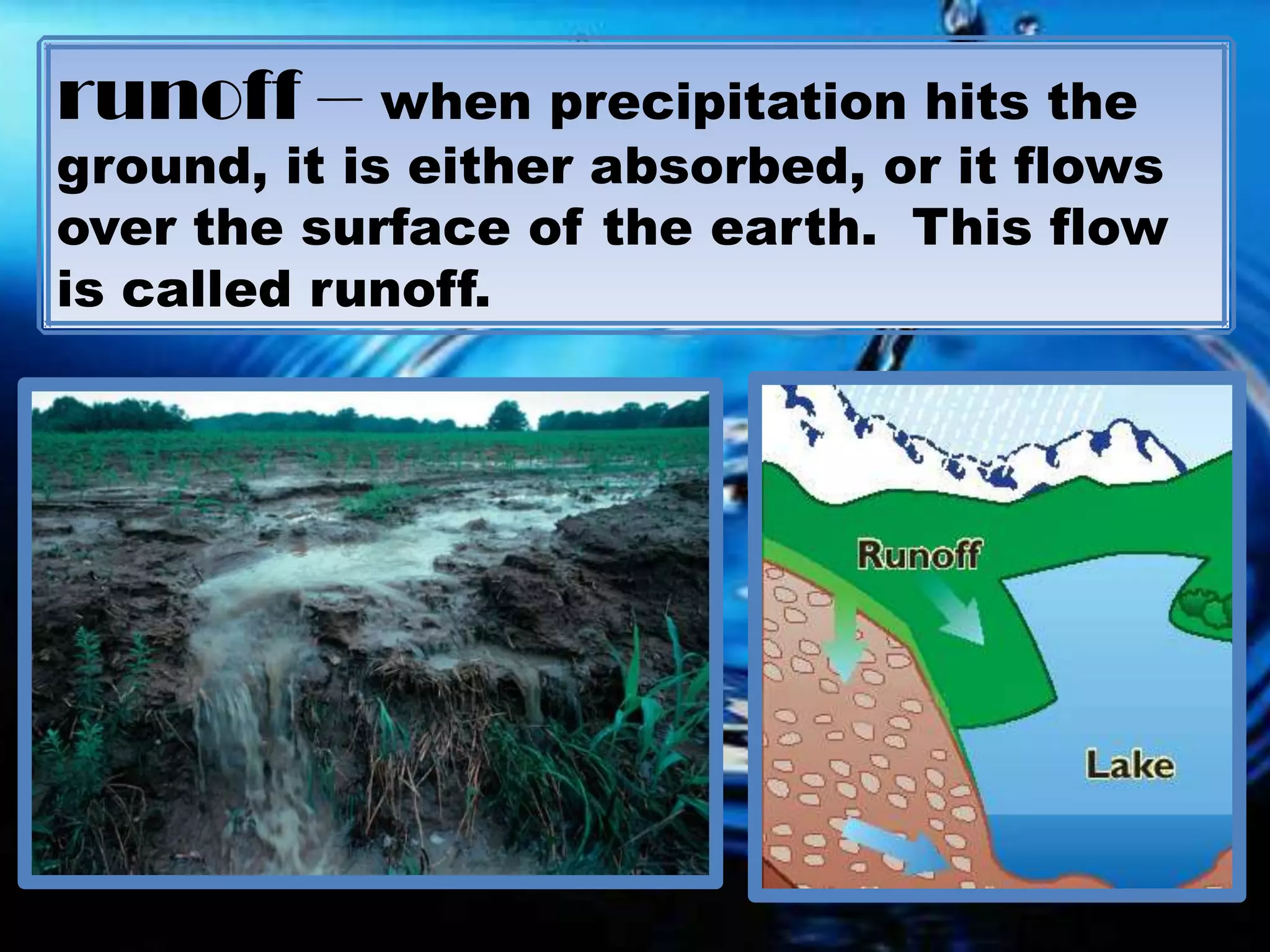 runoff – when precipitation hits the ground, it is either absorbed, or it flows over the surface of the earth. This flow is called runoff.

Runoff

Lake